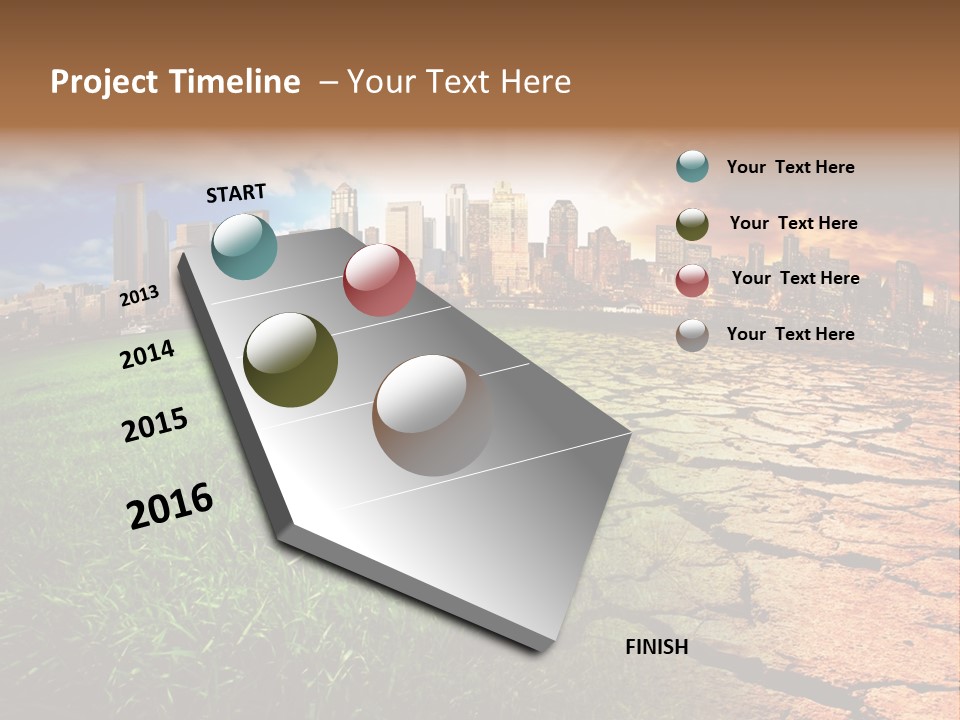 Project Timeline – Your Text Here

START

2013

2014

2015

2016

FINISH

Your Text Here

Your Text Here

Your Text Here

Your Text Here